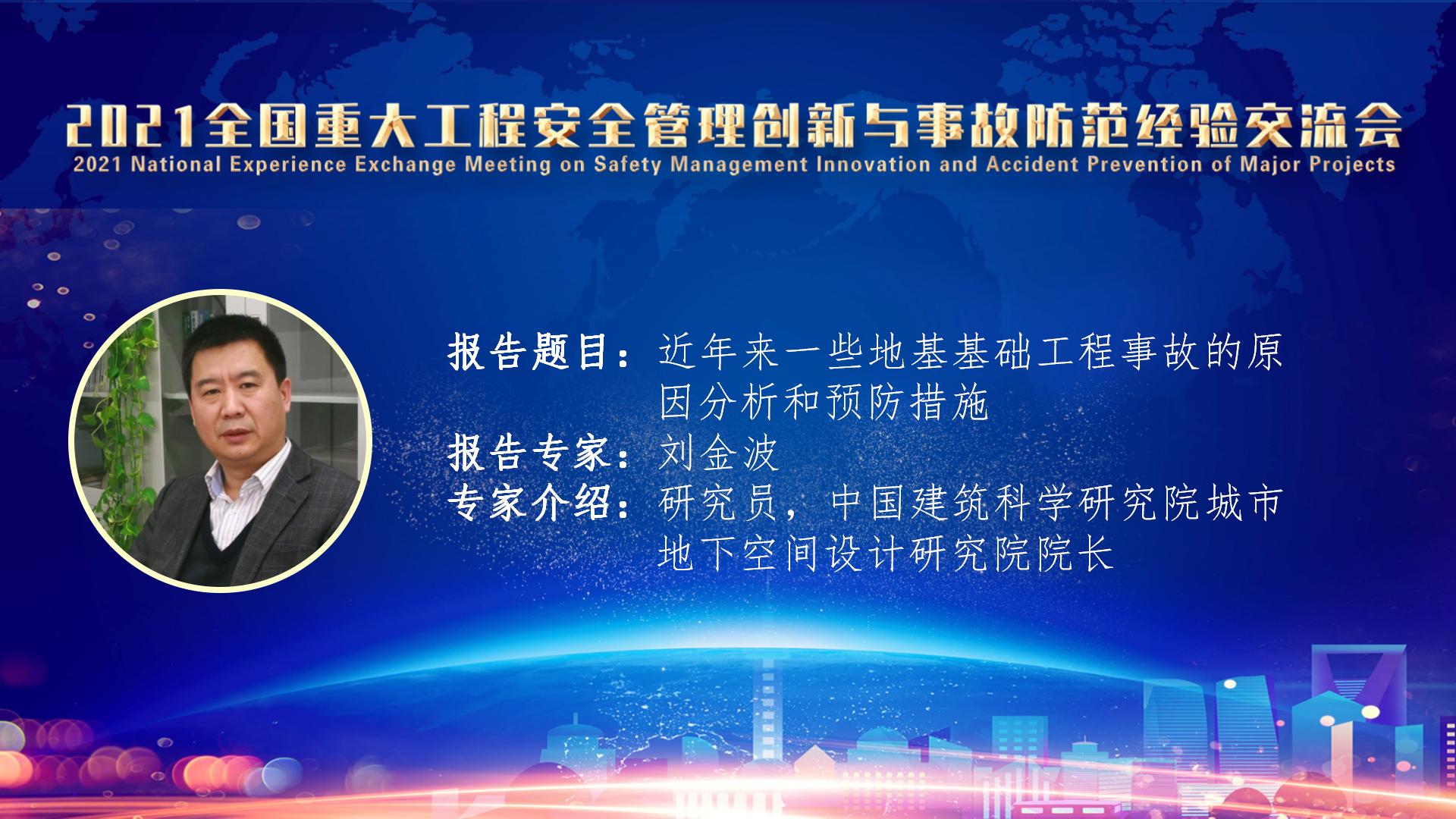 2021全国重大工程安全管理创新与事故防范经验交流会
2021 National Experience Exchange Meeting on Safety Management Innovation and Accident Prevention of Major Projects

报告题目：近年来一些地基基础工程事故的原因分析和预防措施
报告专家：刘金波
专家介绍：研究员，中国建筑科学研究院城市地下空间设计研究院院长